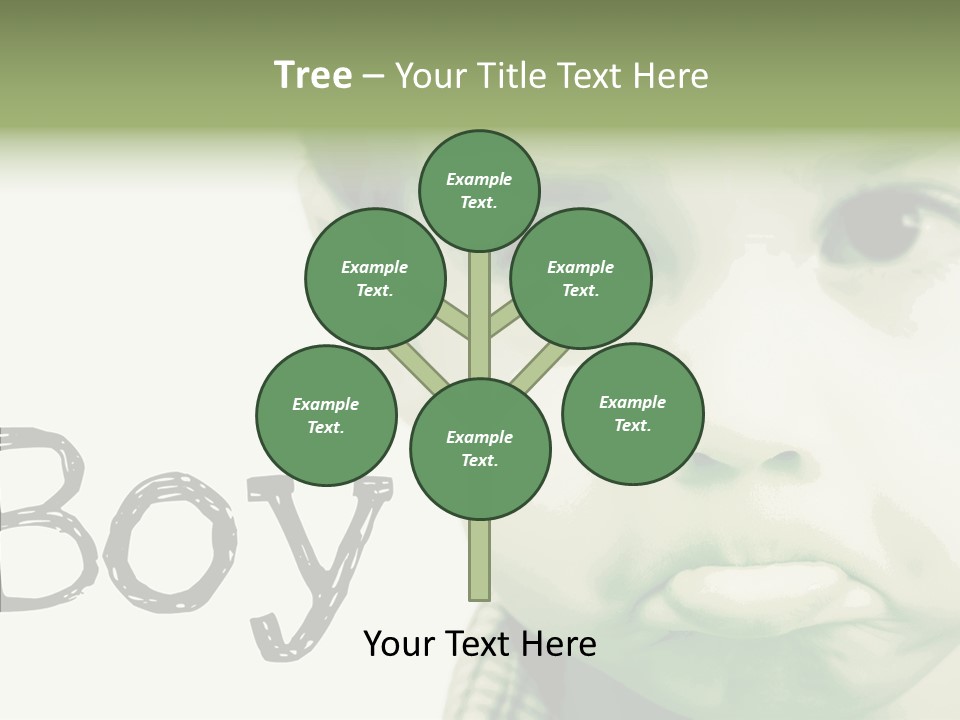 Tree – Your Title Text Here

Example Text.

Example Text.

Example Text.

Example Text.

Example Text.

Example Text.

Boy

Your Text Here